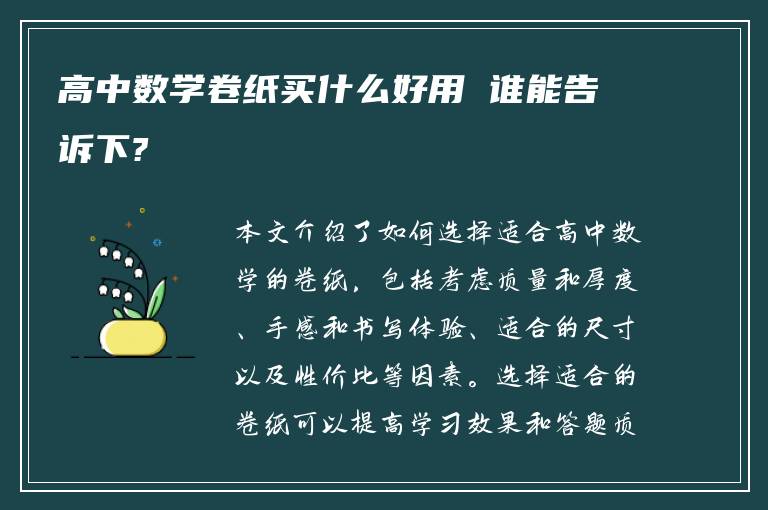 高中数学卷纸买什么好用 谁能告诉下?

本文介绍了如何选择适合高中数学的卷纸，包括考虑质量和厚度、手感和书写体验、适合的尺寸以及性价比等因素。选择适合的卷纸可以提高学习效果和答题质